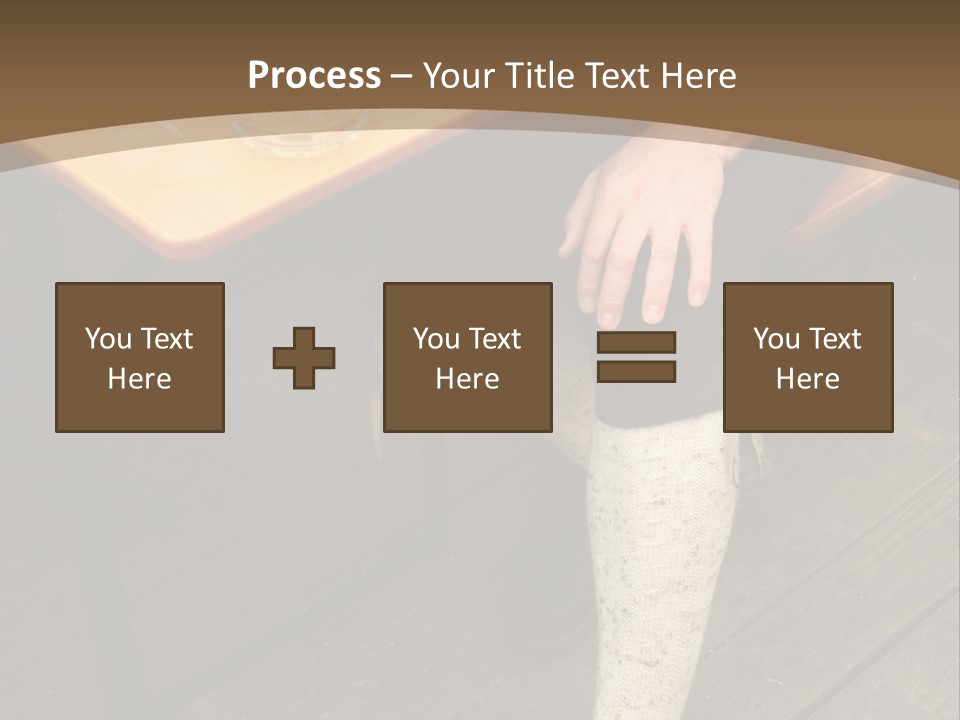 Process – Your Title Text Here

You Text Here

You Text Here

You Text Here